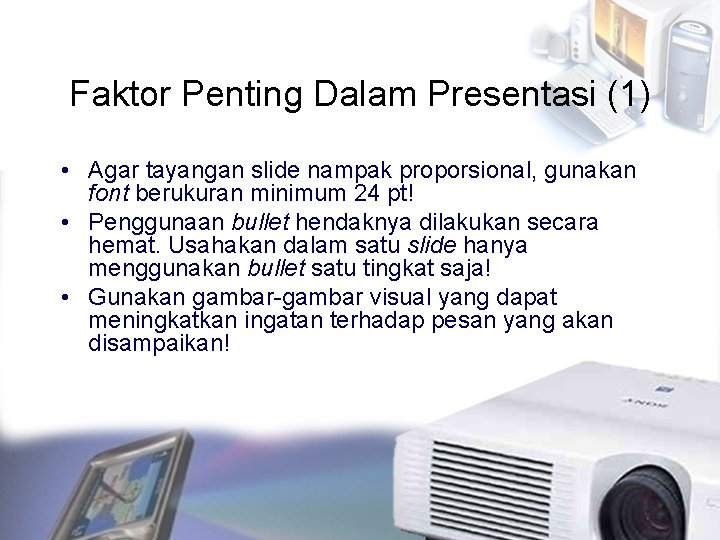 Faktor Penting Dalam Presentasi (1)

• Agar tayangan slide nampak proporsional, gunakan font berukuran minimum 24 pt!
• Penggunaan bullet hendaknya dilakukan secara hemat. Usahakan dalam satu slide hanya menggunakan bullet satu tingkat saja!
• Gunakan gambar-gambar visual yang dapat meningkatkan ingatan terhadap pesan yang akan disampaikan!

SONY